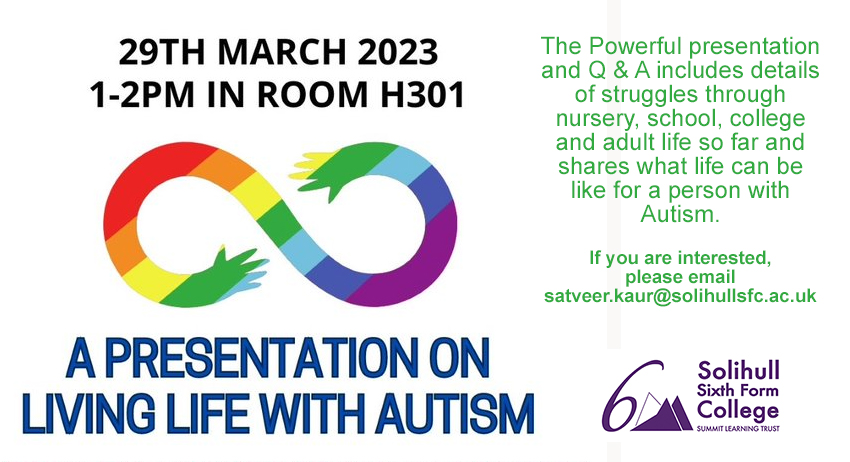 29TH MARCH 2023
1-2PM IN ROOM H301

A PRESENTATION ON LIVING LIFE WITH AUTISM

The Powerful presentation and Q & A includes details of struggles through nursery, school, college and adult life so far and shares what life can be like for a person with Autism.

If you are interested, please email satveer.kaur@solihullsfc.ac.uk

6 Solihull Sixth Form College
SUMMIT LEARNING TRUST